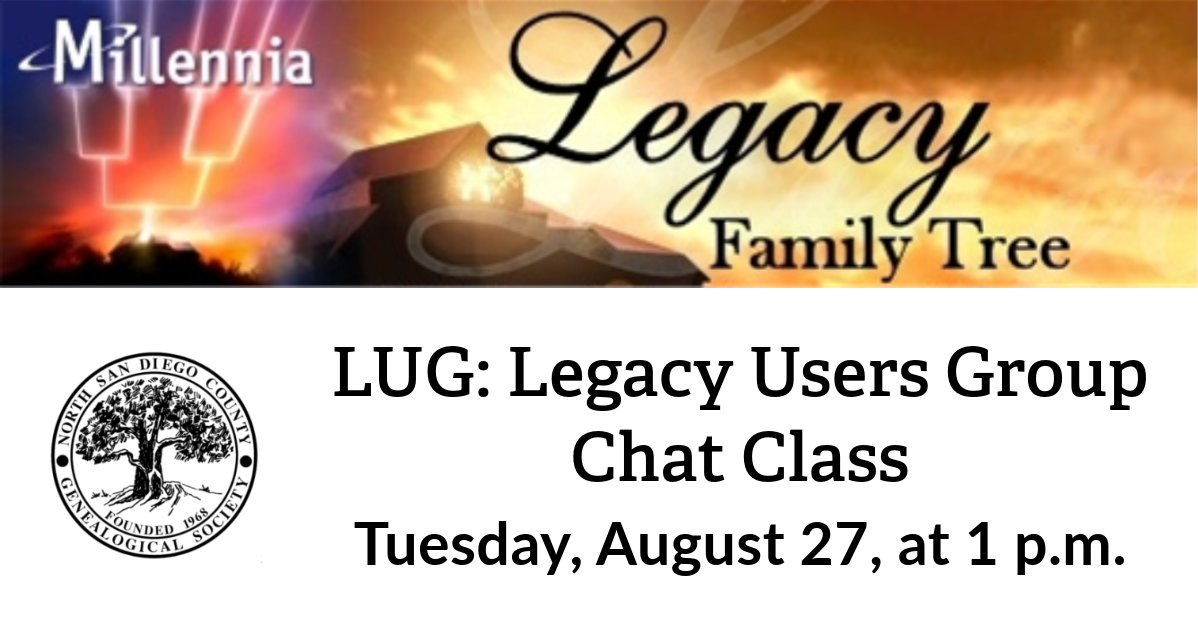 Millennia

Legacy
Family Tree

NORTH SAN DIEGO COUNTY
GENEALOGICAL SOCIETY
FOUNDED 1968

LUG: Legacy Users Group
Chat Class
Tuesday, August 27, at 1 p.m.